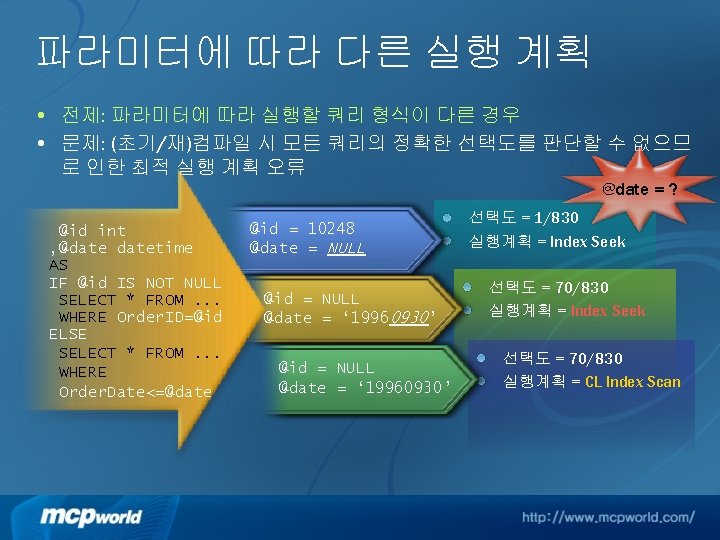 파라미터에 따라 다른 실행 계획

• 전제: 파라미터에 따라 실행할 쿼리 형식이 다른 경우
• 문제: (초기/재)컴파일 시 모든 쿼리의 정확한 선택도를 판단할 수 없으므로 인한 최적 실행 계획 오류

@date = ?

@id int
,@date datetime
AS
IF @id IS NOT NULL
SELECT * FROM ...
WHERE OrderID=@id
ELSE
SELECT * FROM ...
WHERE
OrderDate<=@date

@id = 10248
@date = NULL

• 선택도 = 1/830
• 실행계획 = Index Seek

@id = NULL
@date = '19960930'

• 선택도 = 70/830
• 실행계획 = Index Seek

@id = NULL
@date = '19960930'

• 선택도 = 70/830
• 실행계획 = CL Index Scan

mcpworld

http://www.mcpworld.com/